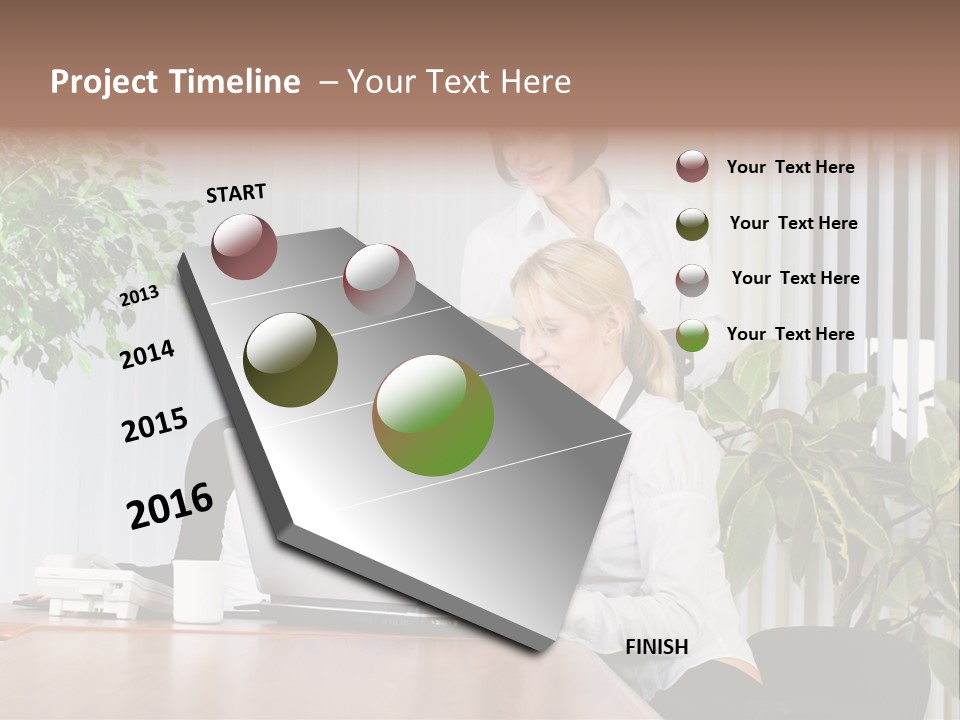 Project Timeline – Your Text Here

START

2013

2014

2015

2016

FINISH

Your Text Here

Your Text Here

Your Text Here

Your Text Here